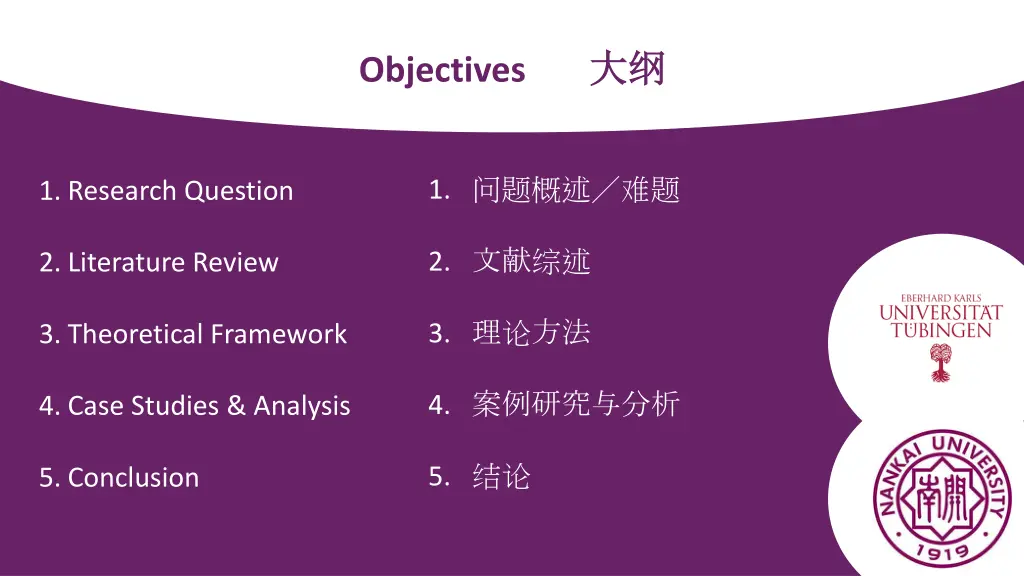 Objectives 大纲

1. Research Question

2. Literature Review

3. Theoretical Framework

4. Case Studies & Analysis

5. Conclusion

1. 问题概述／难题

2. 文献综述

3. 理论方法

4. 案例研究与分析

5. 结论

EBERHARD KARLS
UNIVERSITÄT
TÜBINGEN

NANKAI UNIVERSITY
南開
1919